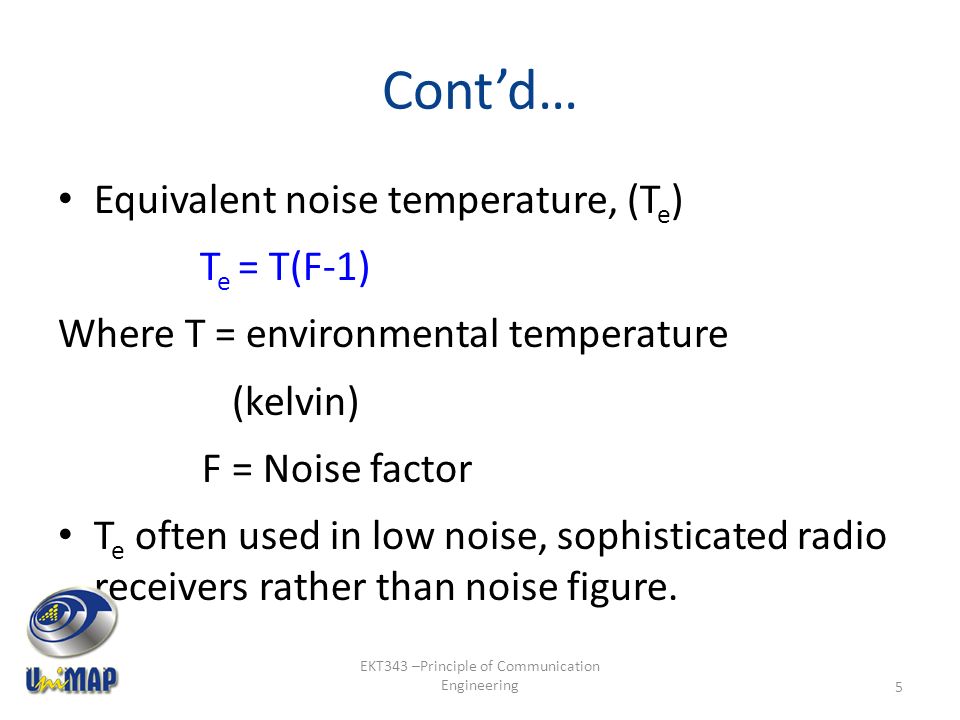 Cont'd…

• Equivalent noise temperature, ($T_e$)

$T_e = T(F-1)$

Where T = environmental temperature (kelvin)

F = Noise factor

• $T_e$ often used in low noise, sophisticated radio receivers rather than noise figure.

UniMAP

EKT343 –Principle of Communication Engineering

5